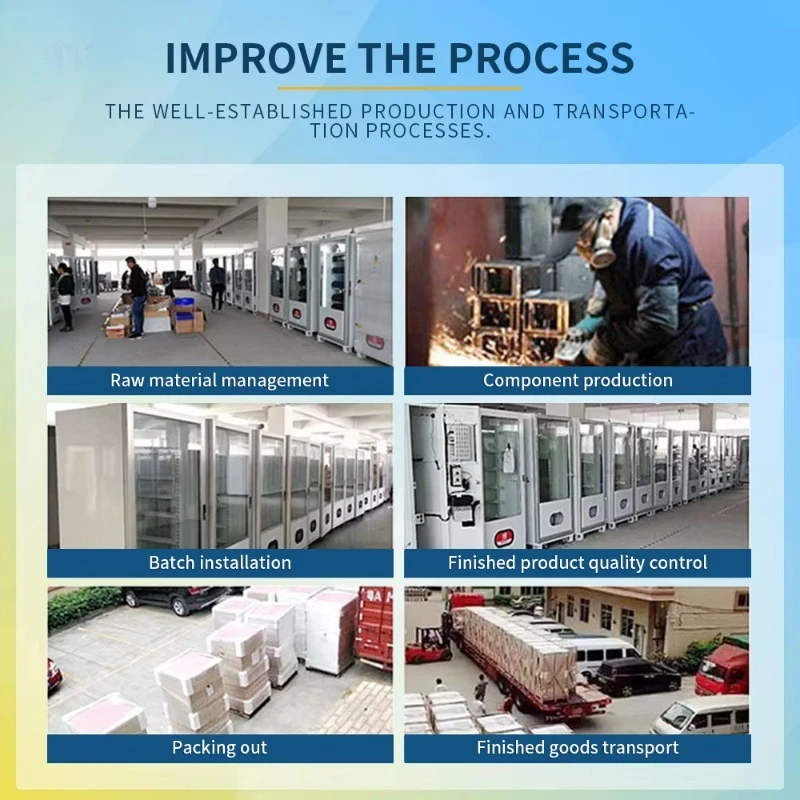 IMPROVE THE PROCESS

THE WELL-ESTABLISHED PRODUCTION AND TRANSPORTATION PROCESSES.

Raw material management

Component production

Batch installation

Finished product quality control

Packing out

Finished goods transport